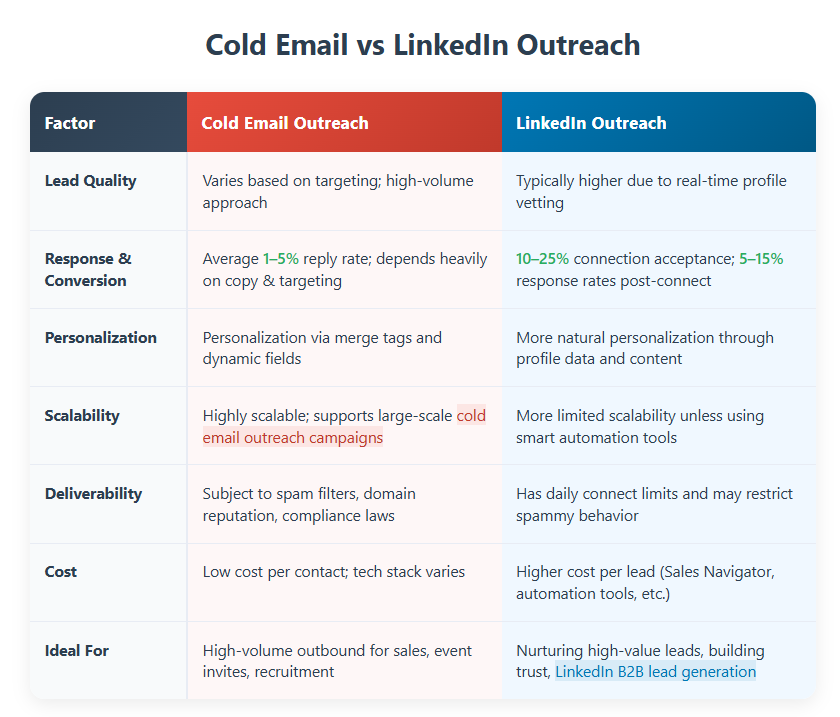 Cold Email vs LinkedIn Outreach

| Factor | Cold Email Outreach | LinkedIn Outreach |
|---|---|---|
| Lead Quality | Varies based on targeting; high-volume approach | Typically higher due to real-time profile vetting |
| Response & Conversion | Average 1–5% reply rate; depends heavily on copy & targeting | 10–25% connection acceptance; 5–15% response rates post-connect |
| Personalization | Personalization via merge tags and dynamic fields | More natural personalization through profile data and content |
| Scalability | Highly scalable; supports large-scale cold email outreach campaigns | More limited scalability unless using smart automation tools |
| Deliverability | Subject to spam filters, domain reputation, compliance laws | Has daily connect limits and may restrict spammy behavior |
| Cost | Low cost per contact; tech stack varies | Higher cost per lead (Sales Navigator, automation tools, etc.) |
| Ideal For | High-volume outbound for sales, event invites, recruitment | Nurturing high-value leads, building trust, LinkedIn B2B lead generation |